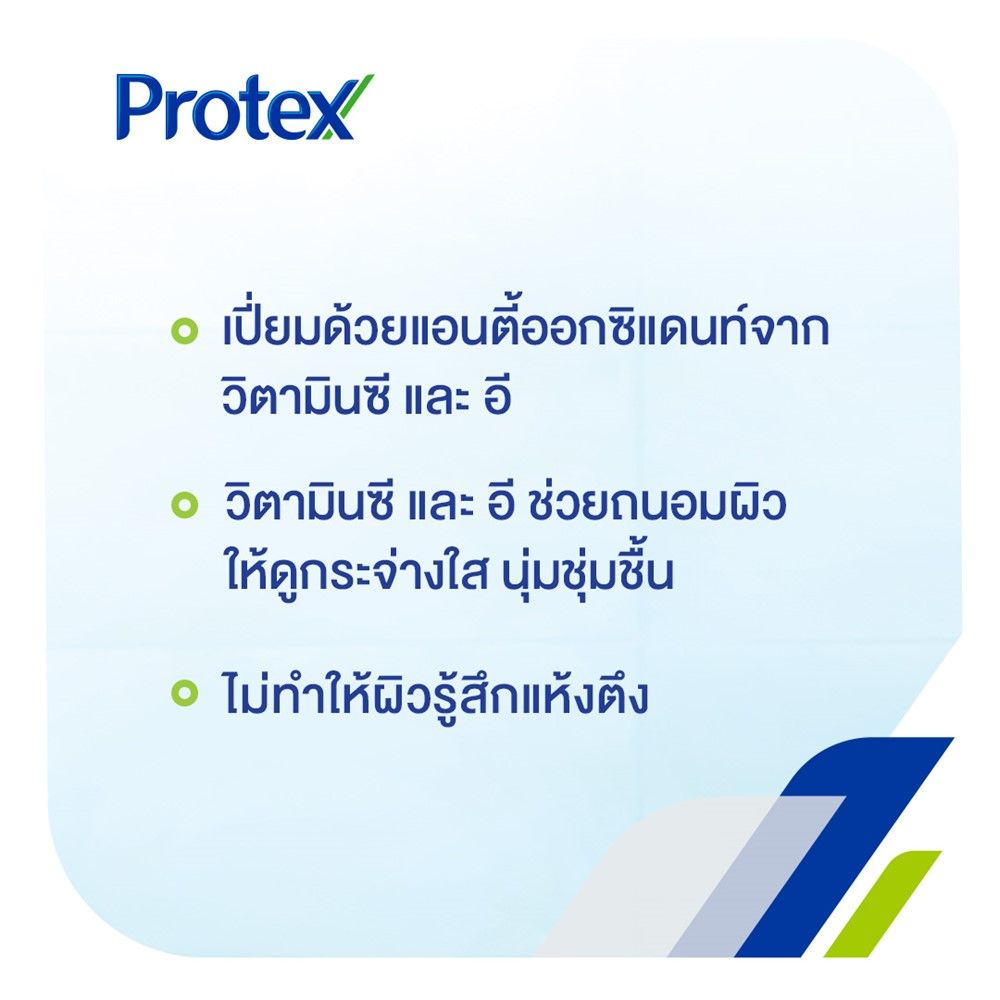 Protex

เปี่ยมด้วยแอนตี้ออกซิแดนท์จาก วิตามินซี และ อี

วิตามินซี และ อี ช่วยถนอมผิว ให้ดูกระจ่างใส นุ่มชุ่มชื้น

ไม่ทำให้ผิวรู้สึกแห้งตึง